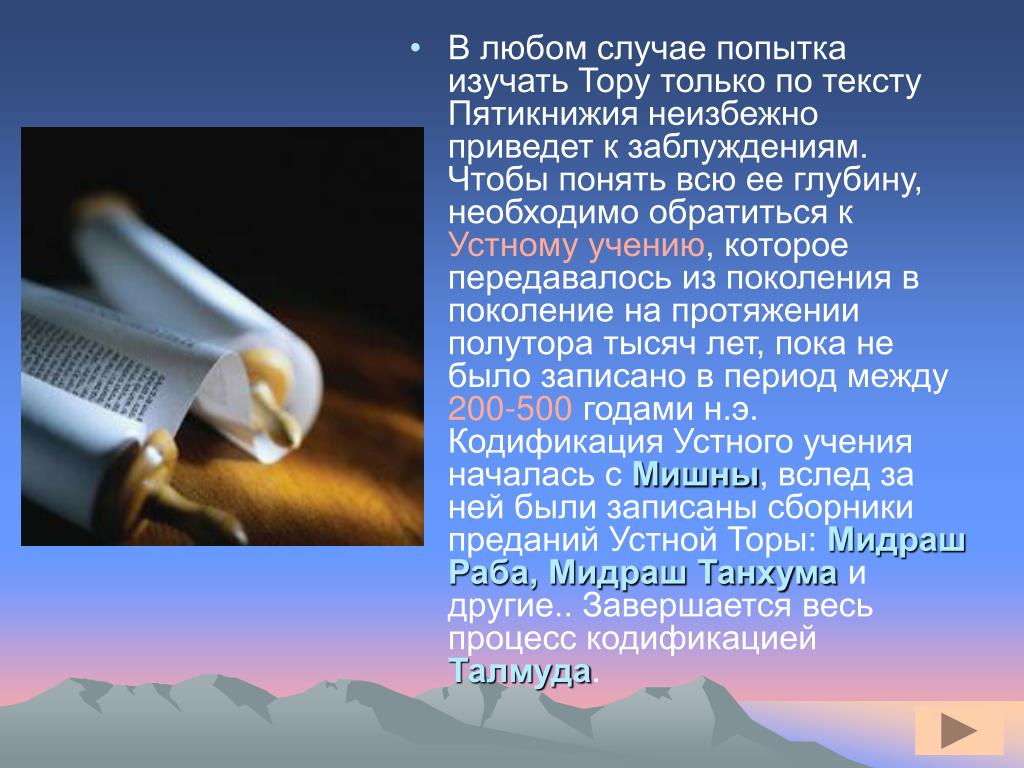 • В любом случае попытка изучать Тору только по тексту Пятикнижия неизбежно приведет к заблуждениям. Чтобы понять всю ее глубину, необходимо обратиться к Устному учению, которое передавалось из поколения в поколение на протяжении полутора тысяч лет, пока не было записано в период между 200-500 годами н.э. Кодификация Устного учения началась с Мишны, вслед за ней были записаны сборники преданий Устной Торы: Мидраш Раба, Мидраш Танхума и другие.. Завершается весь процесс кодификацией Талмуда.